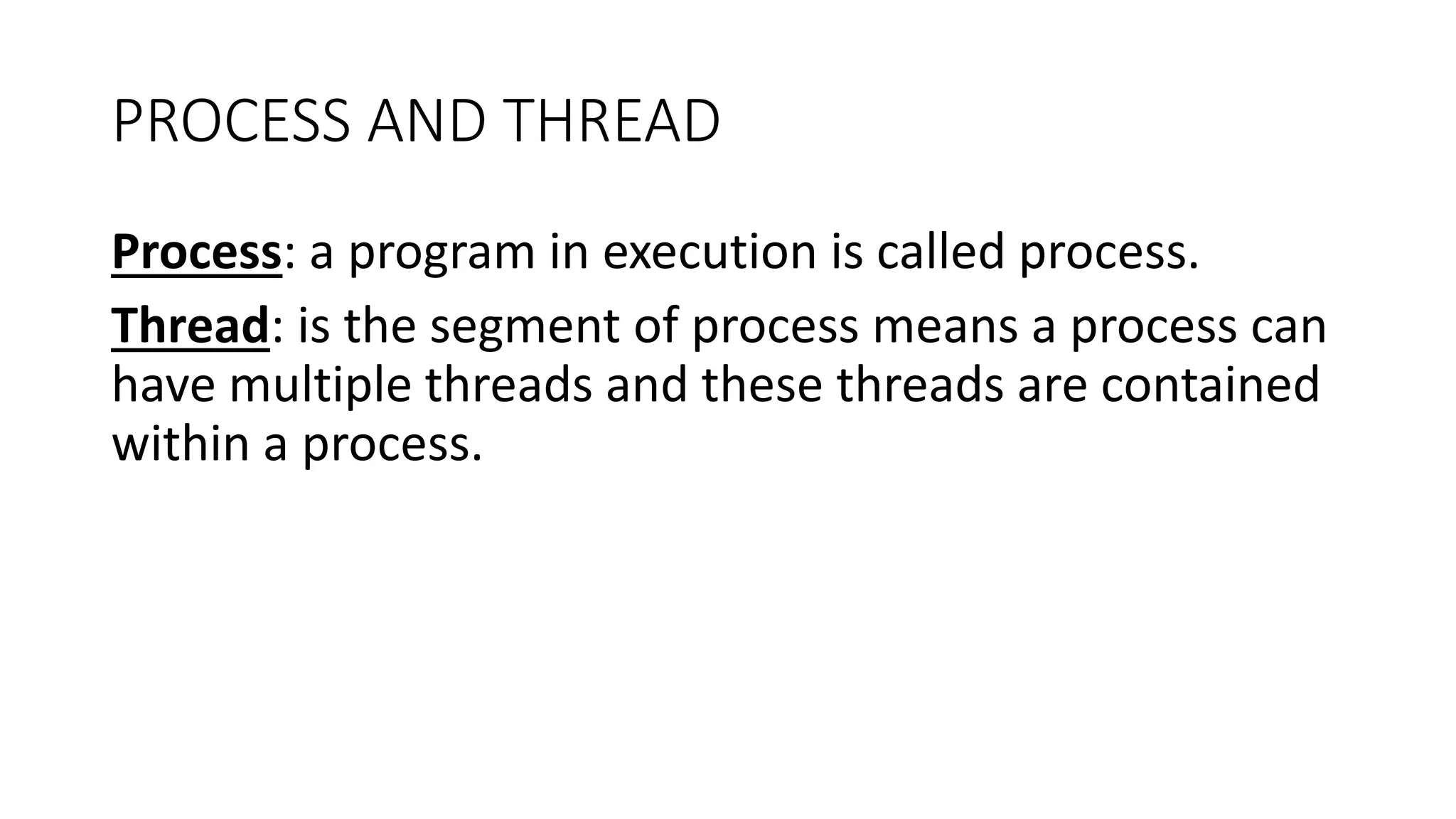 PROCESS AND THREAD

Process: a program in execution is called process.

Thread: is the segment of process means a process can have multiple threads and these threads are contained within a process.